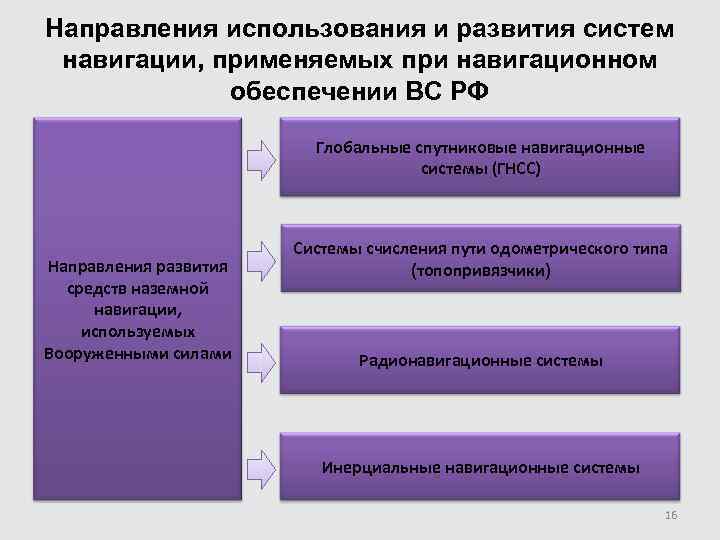 Направления использования и развития систем навигации, применяемых при навигационном обеспечении ВС РФ

Направления развития средств наземной навигации, используемых Вооруженными силами

Глобальные спутниковые навигационные системы (ГНСС)

Системы счисления пути одометрического типа (топопривязчики)

Радионавигационные системы

Инерциальные навигационные системы

16